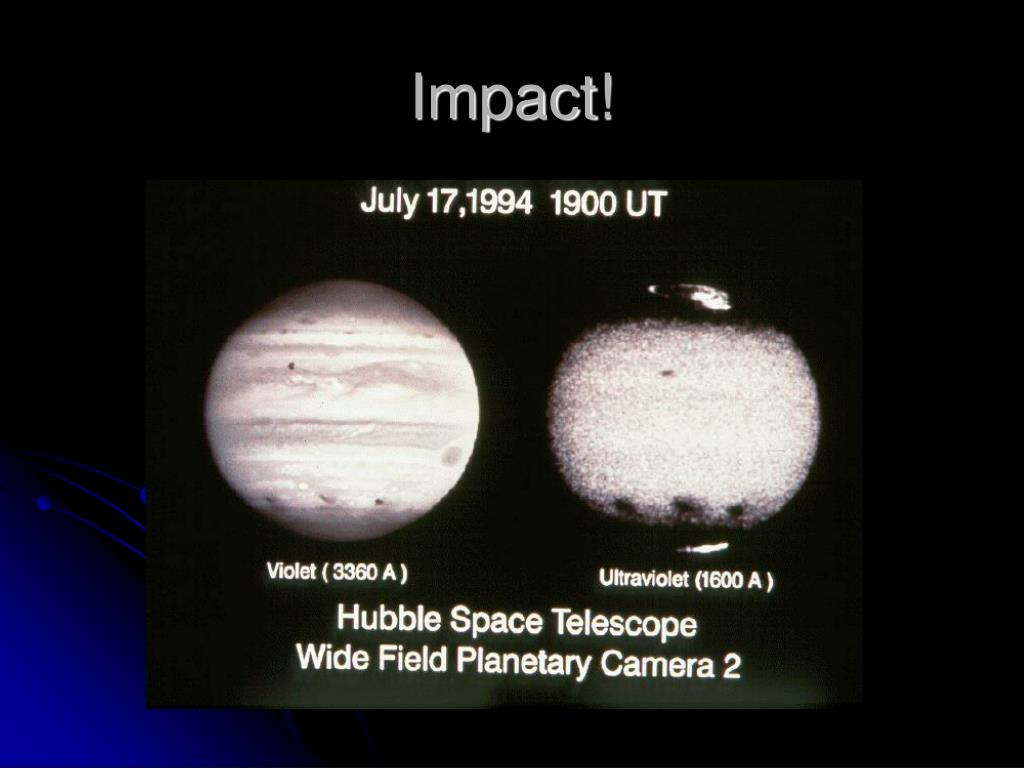 Impact!

July 17,1994 1900 UT

Violet ( 3360 A )

Ultraviolet (1600 A )

Hubble Space Telescope
Wide Field Planetary Camera 2